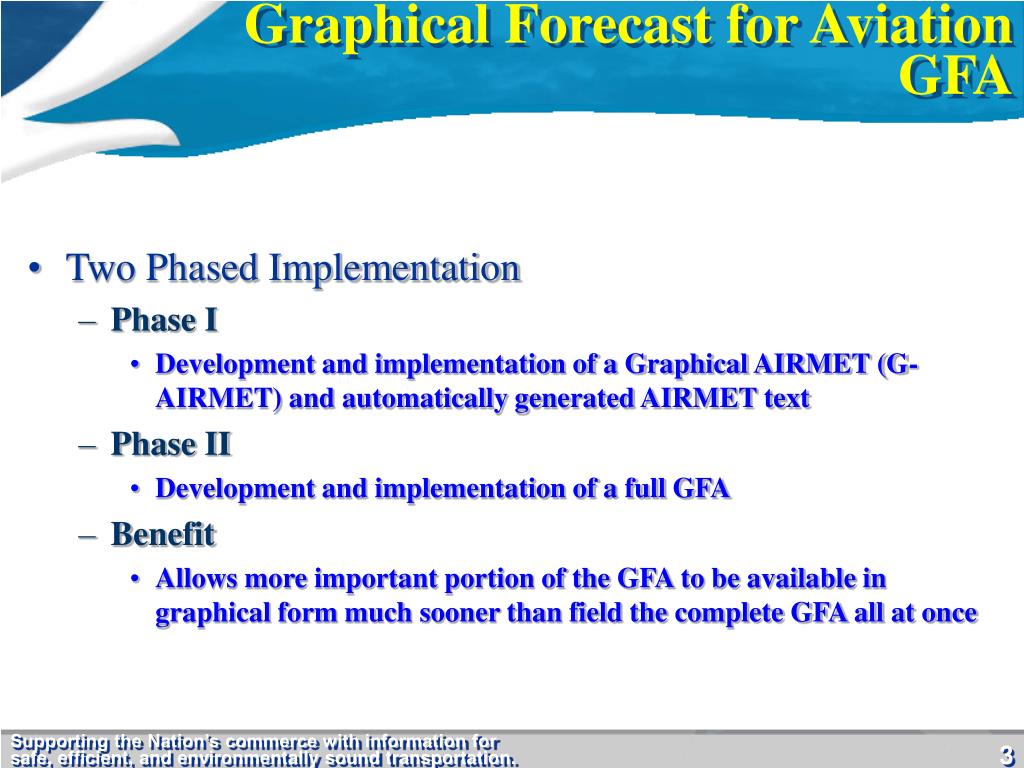 Graphical Forecast for Aviation GFA

• Two Phased Implementation
– Phase I
• Development and implementation of a Graphical AIRMET (G-AIRMET) and automatically generated AIRMET text
– Phase II
• Development and implementation of a full GFA
– Benefit
• Allows more important portion of the GFA to be available in graphical form much sooner than field the complete GFA all at once

Supporting the Nation's commerce with information for safe, efficient, and environmentally sound transportation.

3